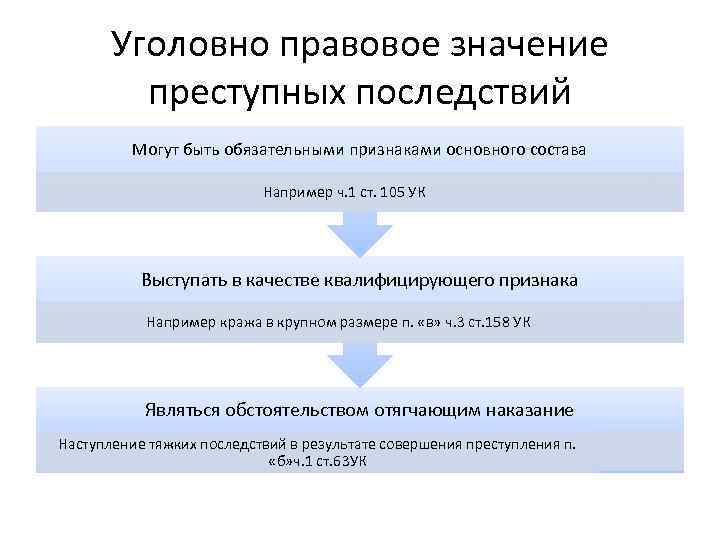 Уголовно правовое значение преступных последствий

Могут быть обязательными признаками основного состава

Например ч.1 ст. 105 УК

Выступать в качестве квалифицирующего признака

Например кража в крупном размере п. «в» ч.3 ст.158 УК

Являться обстоятельством отягчающим наказание

Наступление тяжких последствий в результате совершения преступления п. «б»ч.1 ст.63УК